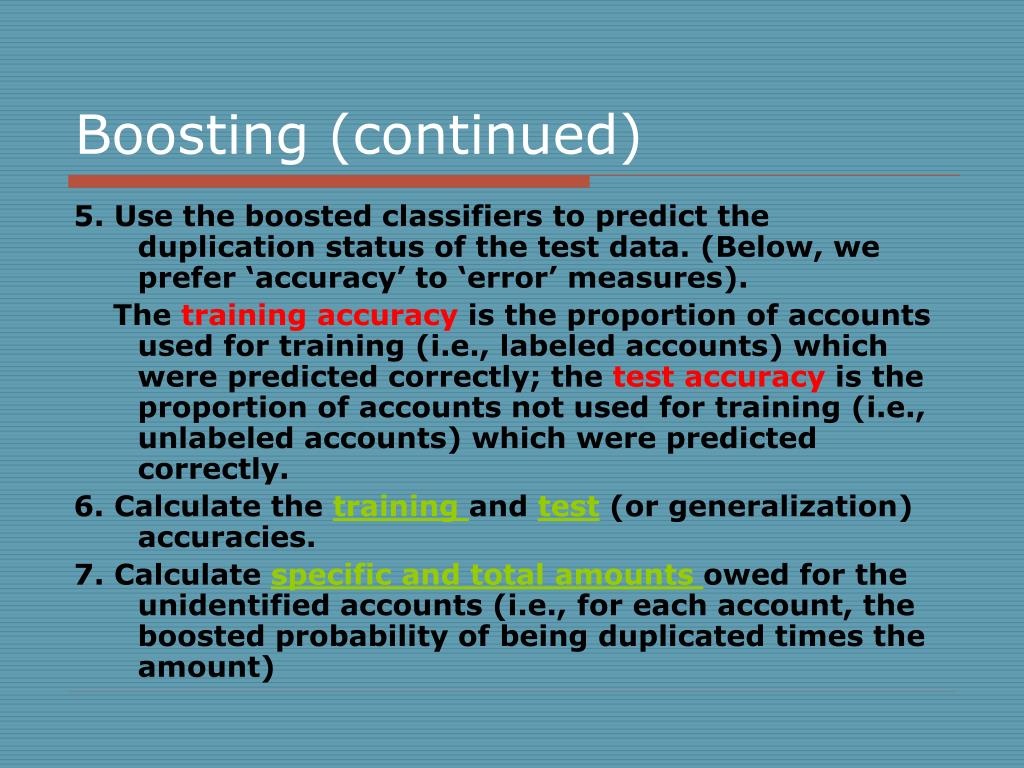 Boosting (continued)

5. Use the boosted classifiers to predict the duplication status of the test data. (Below, we prefer ‘accuracy’ to ‘error’ measures).

The training accuracy is the proportion of accounts used for training (i.e., labeled accounts) which were predicted correctly; the test accuracy is the proportion of accounts not used for training (i.e., unlabeled accounts) which were predicted correctly.

6. Calculate the training and test (or generalization) accuracies.

7. Calculate specific and total amounts owed for the unidentified accounts (i.e., for each account, the boosted probability of being duplicated times the amount)